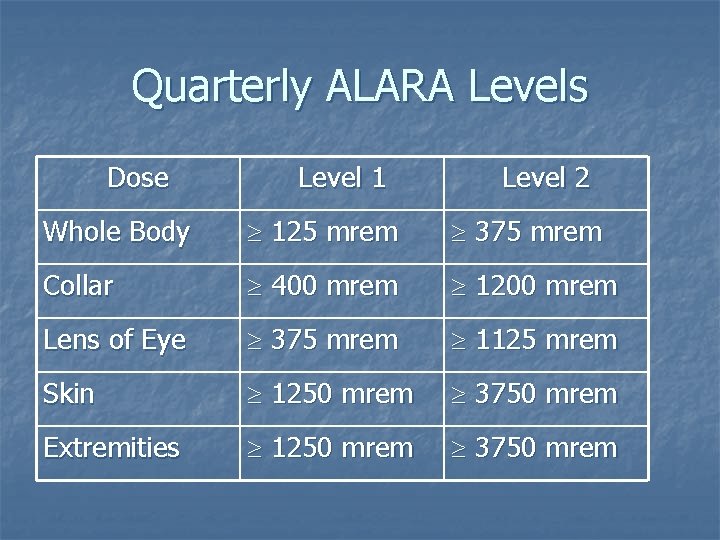 Quarterly ALARA Levels

| Dose | Level 1 | Level 2 |
|---|---|---|
| Whole Body | $\geq$ 125 mrem | $\geq$ 375 mrem |
| Collar | $\geq$ 400 mrem | $\geq$ 1200 mrem |
| Lens of Eye | $\geq$ 375 mrem | $\geq$ 1125 mrem |
| Skin | $\geq$ 1250 mrem | $\geq$ 3750 mrem |
| Extremities | $\geq$ 1250 mrem | $\geq$ 3750 mrem |